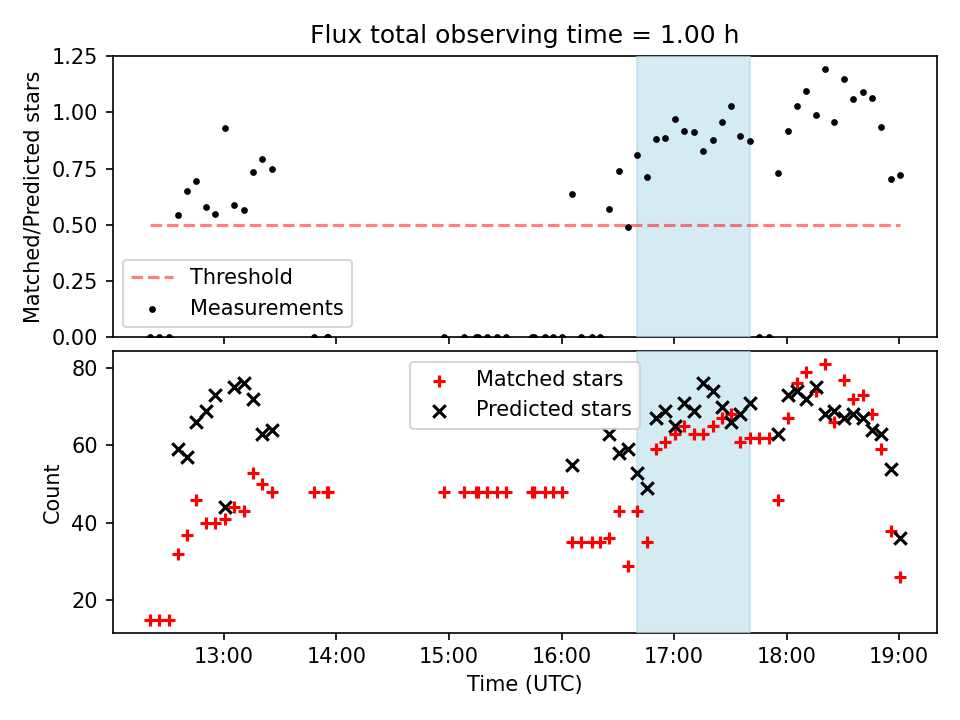 Flux total observing time = 1.00 h

Matched/Predicted stars

1.25
1.00
0.75
0.50
0.25
0.00

Threshold
Measurements

Count

80
60
40
20

Matched stars
Predicted stars

13:00
14:00
15:00
16:00
17:00
18:00
19:00

Time (UTC)